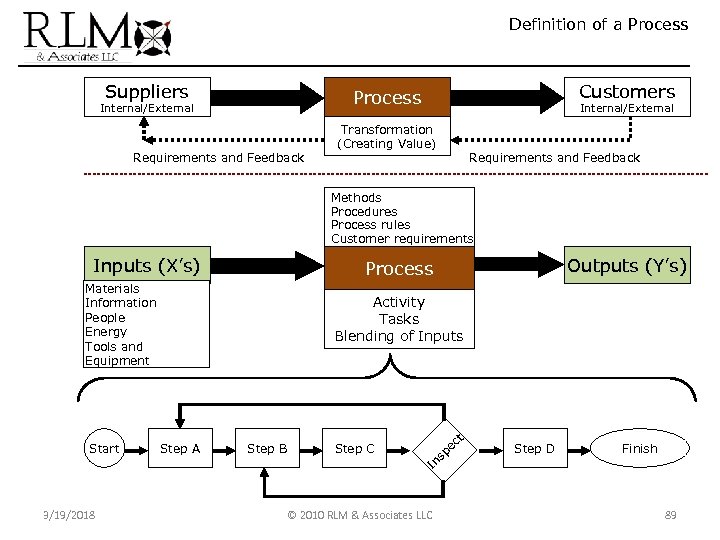 RLM
& Associates LLC

Definition of a Process

Suppliers
Internal/External

Process

Transformation
(Creating Value)

Customers
Internal/External

Requirements and Feedback

Requirements and Feedback

Methods
Procedures
Process rules
Customer requirements

Inputs (X's)

Materials
Information
People
Energy
Tools and Equipment

Process

Activity
Tasks
Blending of Inputs

Outputs (Y's)

Start

Step A

Step B

Step C

Inspect

Step D

Finish

3/19/2018

© 2010 RLM & Associates LLC

89